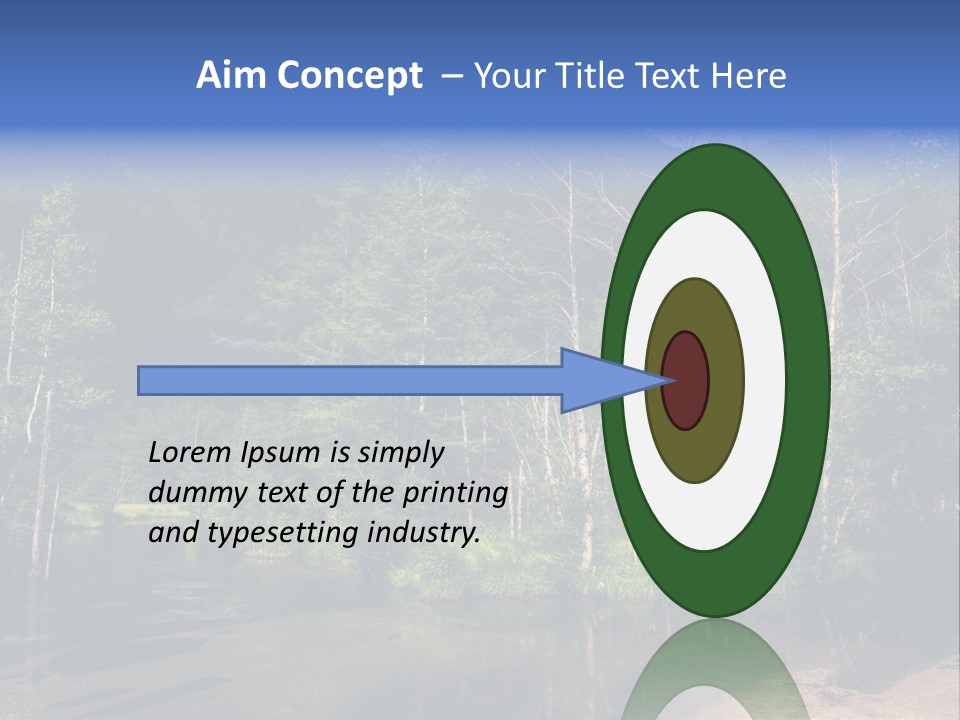 Aim Concept – Your Title Text Here

Lorem Ipsum is simply dummy text of the printing and typesetting industry.